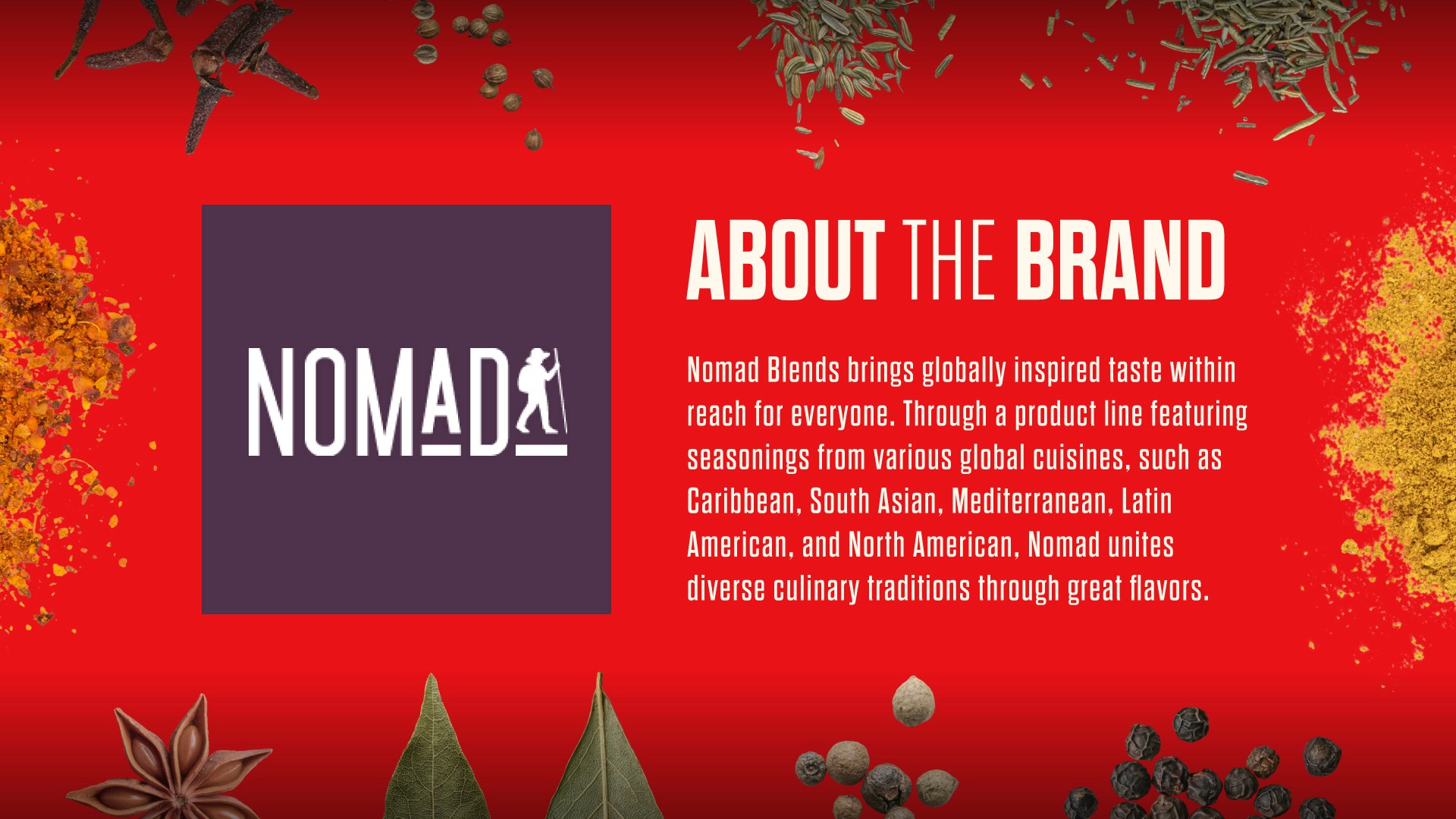 NOMAD

ABOUT THE BRAND

Nomad Blends brings globally inspired taste within reach for everyone. Through a product line featuring seasonings from various global cuisines, such as Caribbean, South Asian, Mediterranean, Latin American, and North American, Nomad unites diverse culinary traditions through great flavors.